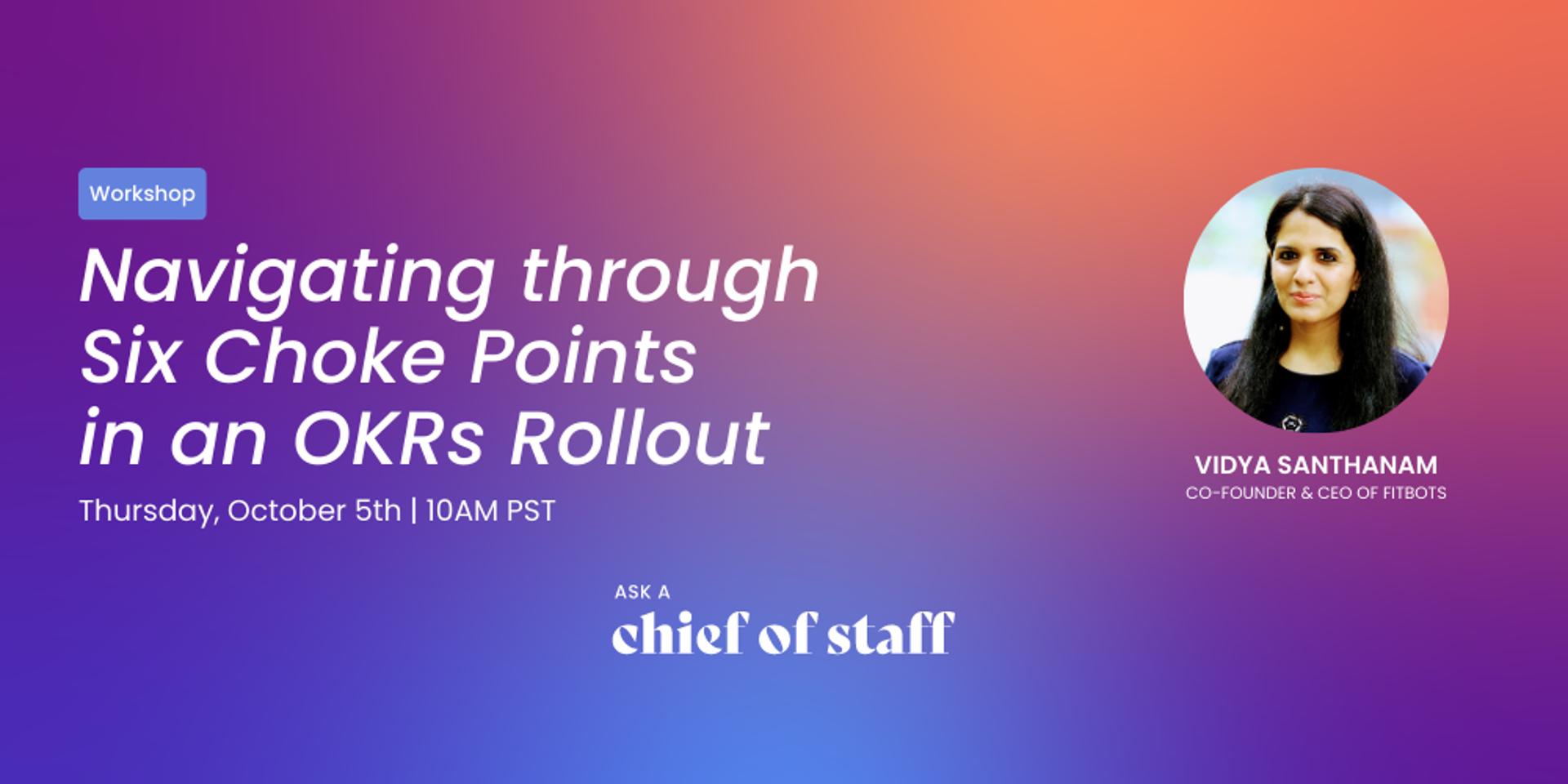 Workshop

Navigating through Six Choke Points in an OKRs Rollout

Thursday, October 5th | 10AM PST

VIDYA SANTHANAM
CO-FOUNDER & CEO OF FITBOTS

ASK A
chief of staff